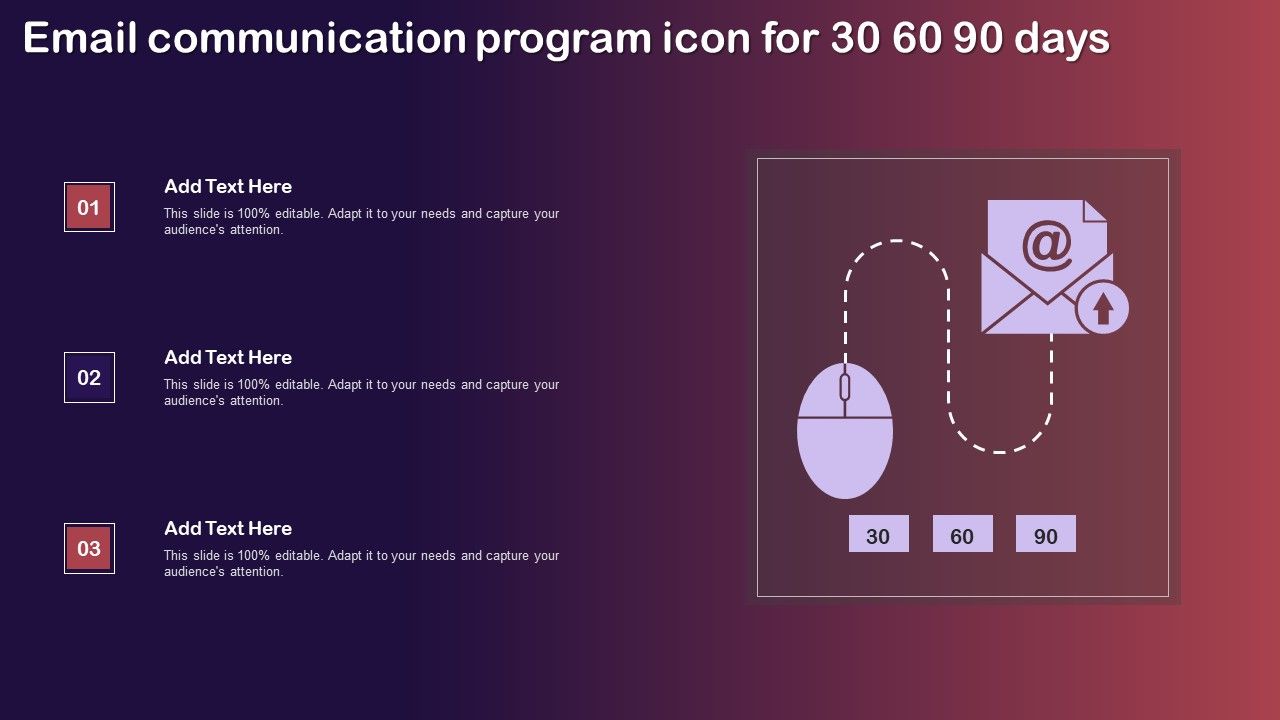 Email communication program icon for 30 60 90 days

01

Add Text Here

This slide is 100% editable. Adapt it to your needs and capture your audience's attention.

02

Add Text Here

This slide is 100% editable. Adapt it to your needs and capture your audience's attention.

03

Add Text Here

This slide is 100% editable. Adapt it to your needs and capture your audience's attention.

@

30 60 90